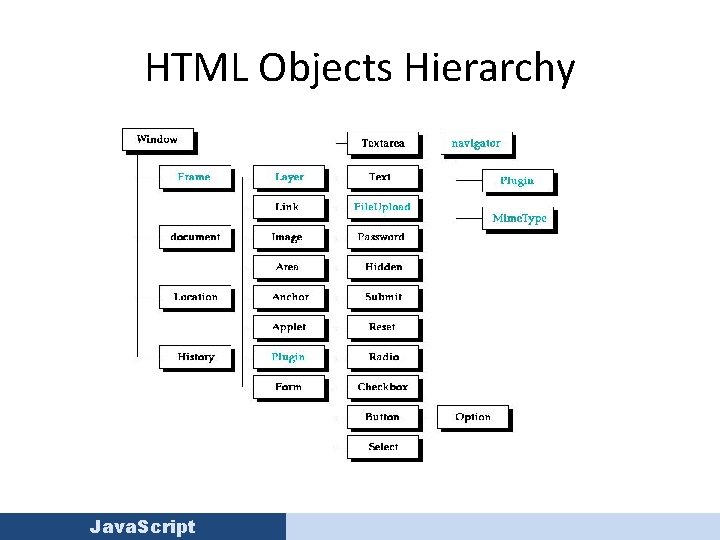 HTML Objects Hierarchy

Window

Frame

document

Location

History

Layer

Link

Image

Area

Anchor

Applet

Plugin

Form

Textarea

Text

FileUpload

Password

Hidden

Submit

Reset

Radio

Checkbox

Button

Select

Option

navigator

Plugin

MimeType

JavaScript